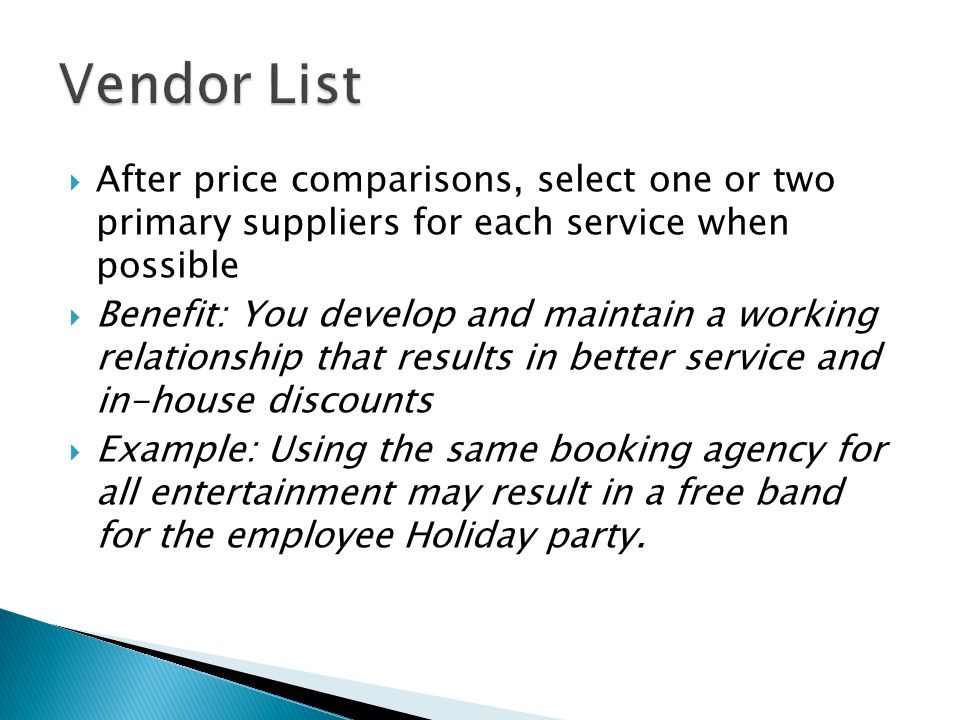 Vendor List

After price comparisons, select one or two primary suppliers for each service when possible

Benefit: You develop and maintain a working relationship that results in better service and in-house discounts

Example: Using the same booking agency for all entertainment may result in a free band for the employee Holiday party.